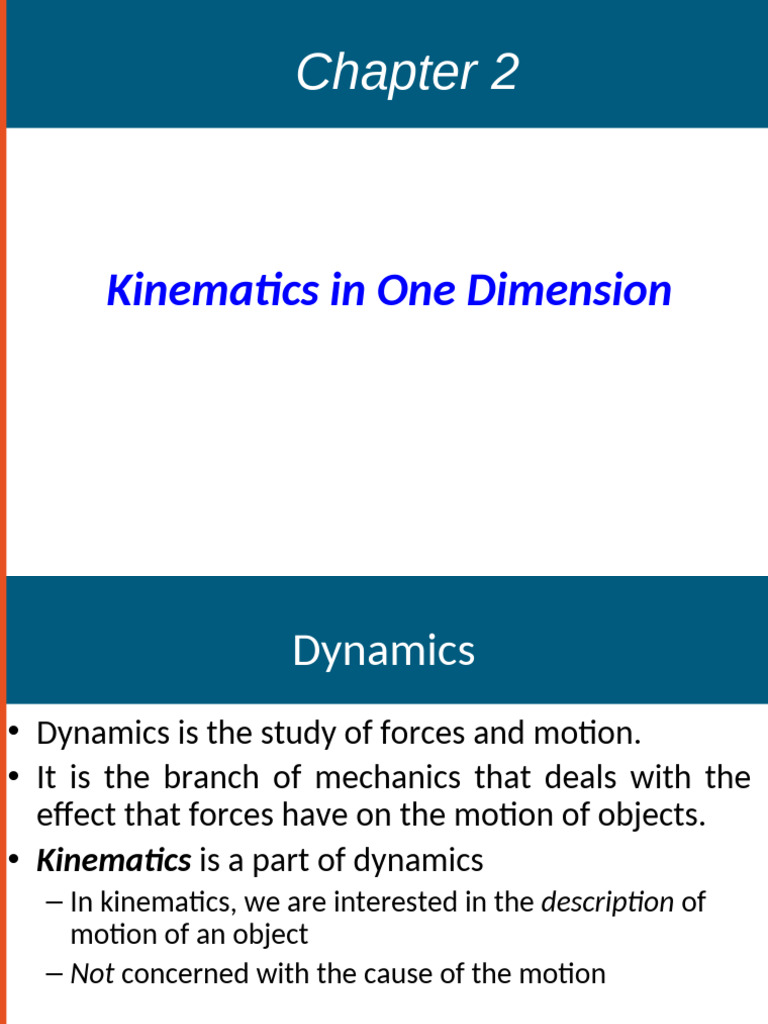 Chapter 2

Kinematics in One Dimension

Dynamics

• Dynamics is the study of forces and motion.
• It is the branch of mechanics that deals with the effect that forces have on the motion of objects.
• Kinematics is a part of dynamics
– In kinematics, we are interested in the description of motion of an object
– Not concerned with the cause of the motion